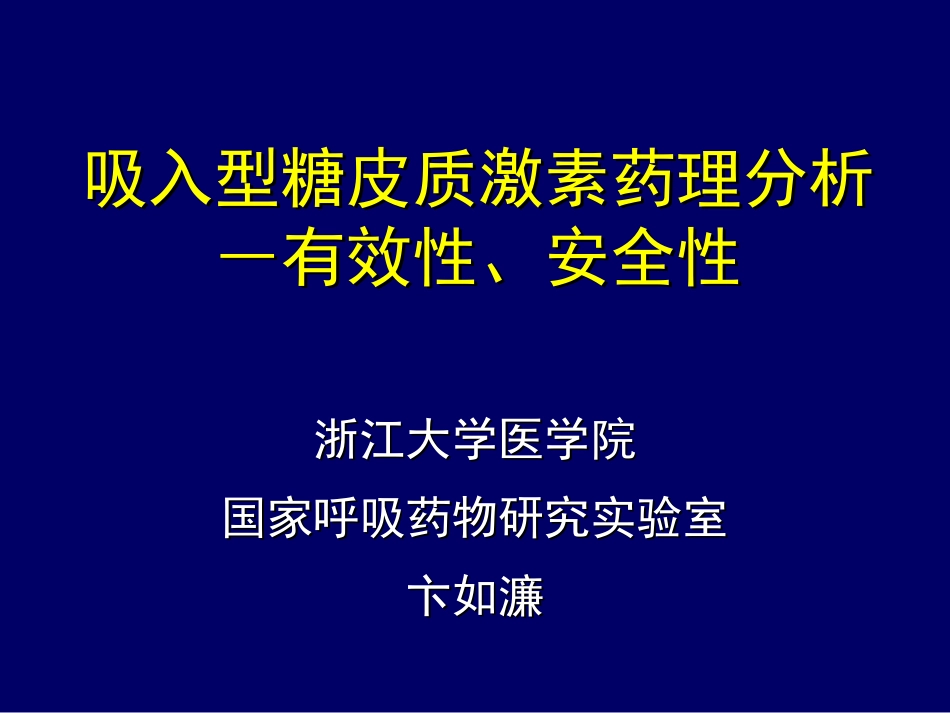 吸入型糖皮质激素药理分析
—有效性、安全性

浙江大学医学院
国家呼吸药物研究实验室
卞如濂